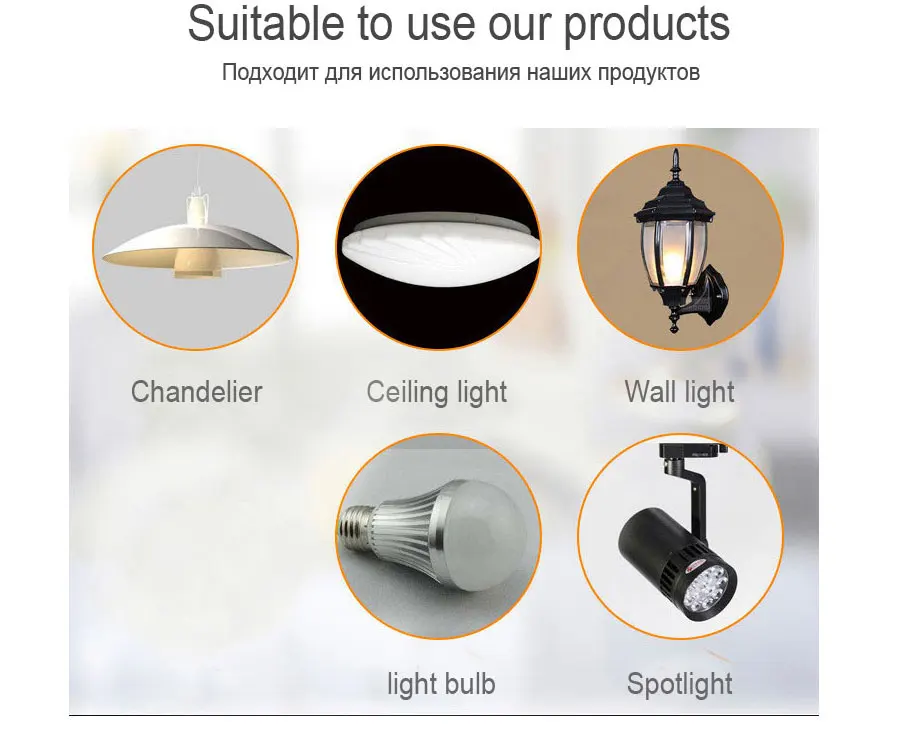 Suitable to use our products

Подходит для использования наших продуктов

Chandelier

Ceiling light

Wall light

light bulb

Spotlight